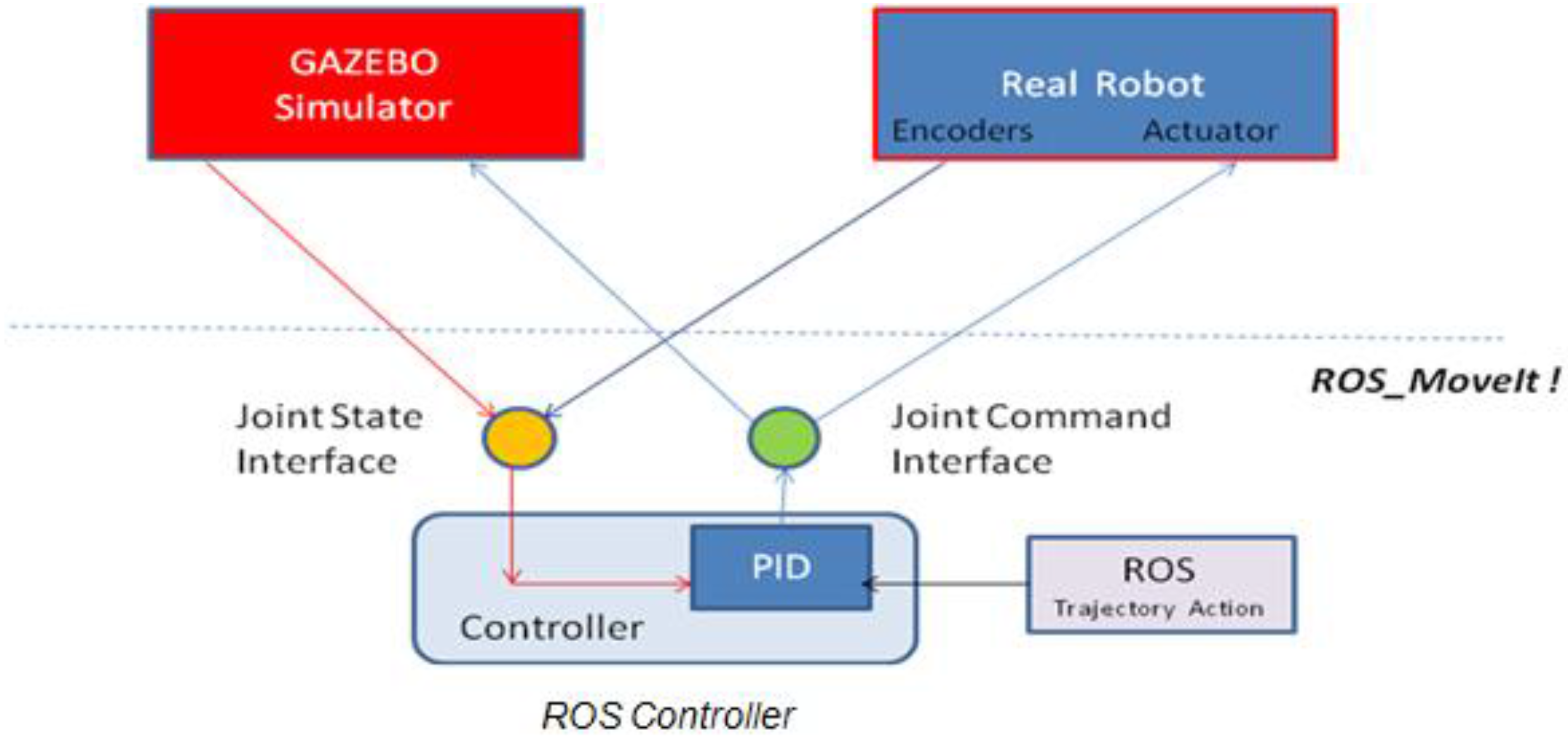 GAZEBO Simulator

Real Robot
Encoders Actuator

ROS_MoveIt !

Joint State Interface

Joint Command Interface

PID

Controller

ROS
Trajectory Action

ROS Controller